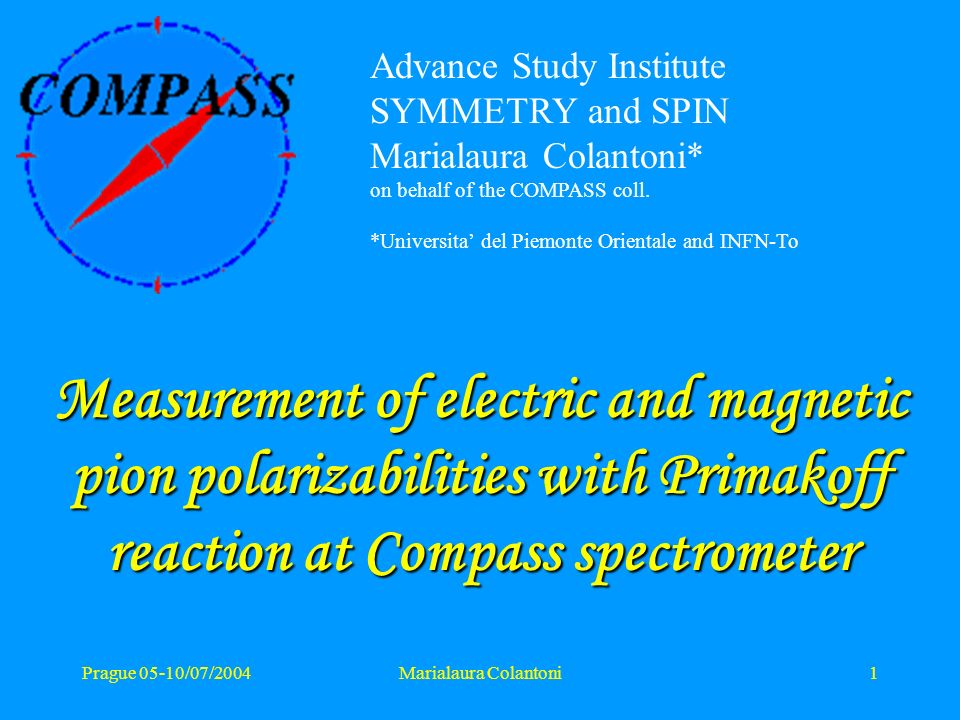 COMPASS

Advance Study Institute
SYMMETRY and SPIN
Marialaura Colantoni*
on behalf of the COMPASS coll.

*Universita' del Piemonte Orientale and INFN-To

Measurement of electric and magnetic pion polarizabilities with Primakoff reaction at Compass spectrometer

Prague 05-10/07/2004

Marialaura Colantoni

1